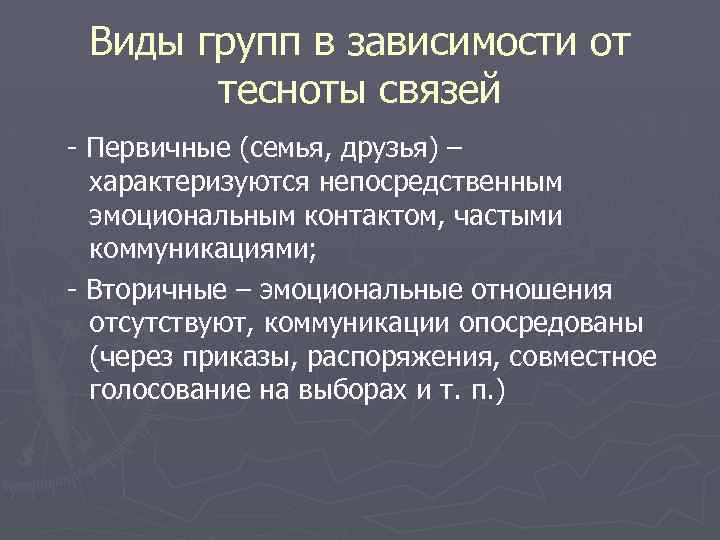 Виды групп в зависимости от тесноты связей

- Первичные (семья, друзья) – характеризуются непосредственным эмоциональным контактом, частыми коммуникациями;

- Вторичные – эмоциональные отношения отсутствуют, коммуникации опосредованы (через приказы, распоряжения, совместное голосование на выборах и т. п.)